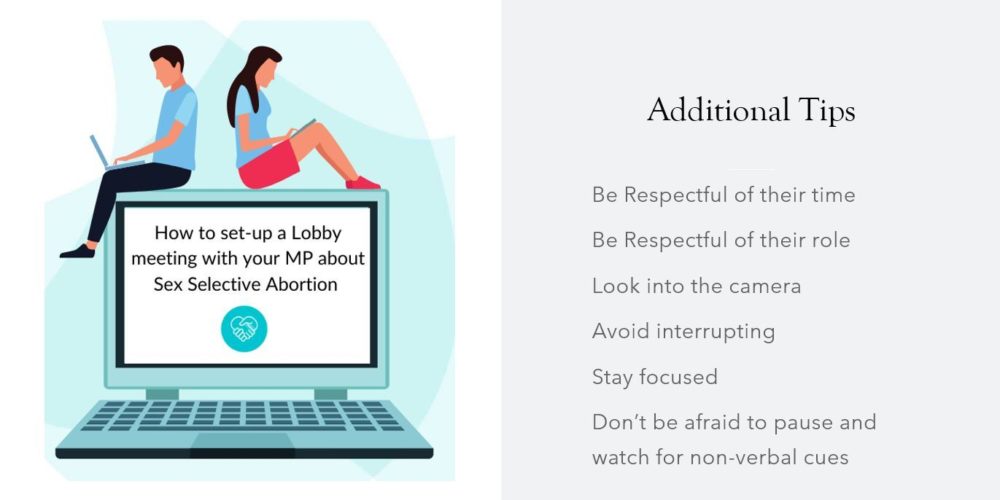 How to set-up a Lobby meeting with your MP about Sex Selective Abortion

Additional Tips

Be Respectful of their time

Be Respectful of their role

Look into the camera

Avoid interrupting

Stay focused

Don't be afraid to pause and watch for non-verbal cues